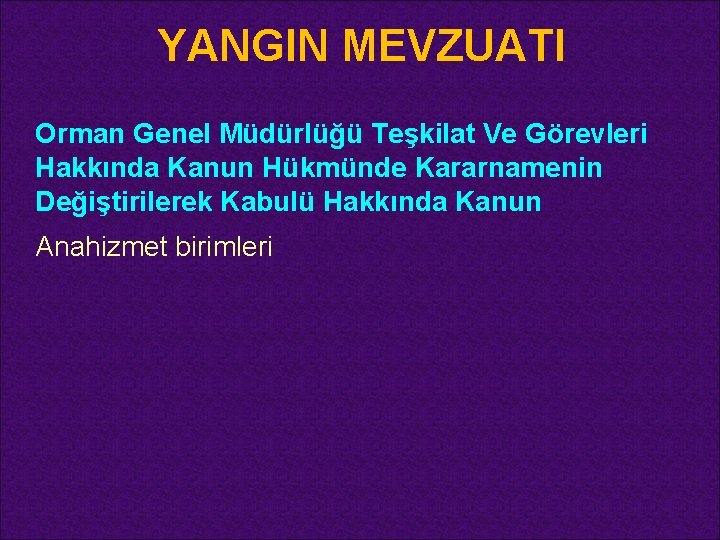 YANGIN MEVZUATI

Orman Genel Müdürlüğü Teşkilat Ve Görevleri Hakkında Kanun Hükmünde Kararnamenin Değiştirilerek Kabulü Hakkında Kanun

Anahizmet birimleri